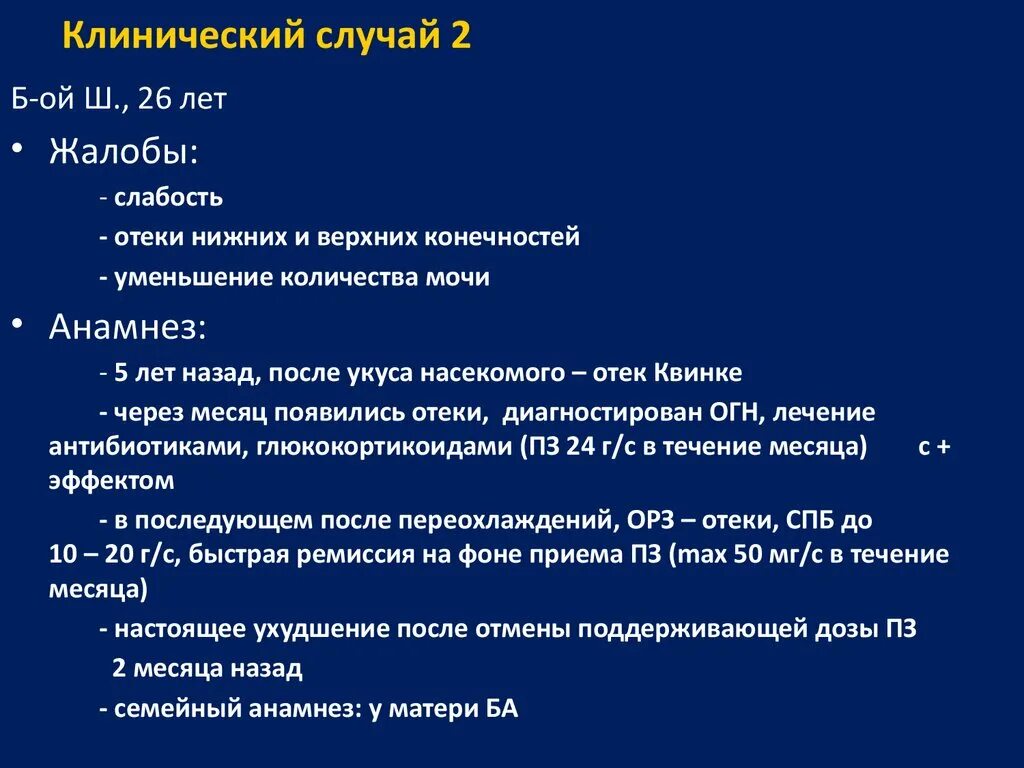 Клинический случай 2

Б-ой Ш., 26 лет

• Жалобы:

- слабость

- отеки нижних и верхних конечностей

- уменьшение количества мочи

• Анамнез:

- 5 лет назад, после укуса насекомого – отек Квинке

- через месяц появились отеки, диагностирован ОГН, лечение антибиотиками, глюкокортикоидами (ПЗ 24 г/с в течение месяца) с + эффектом

- в последующем после переохлаждений, ОРЗ – отеки, СПБ до 10 – 20 г/с, быстрая ремиссия на фоне приема ПЗ (max 50 мг/с в течение месяца)

- настоящее ухудшение после отмены поддерживающей дозы ПЗ 2 месяца назад

- семейный анамнез: у матери БА